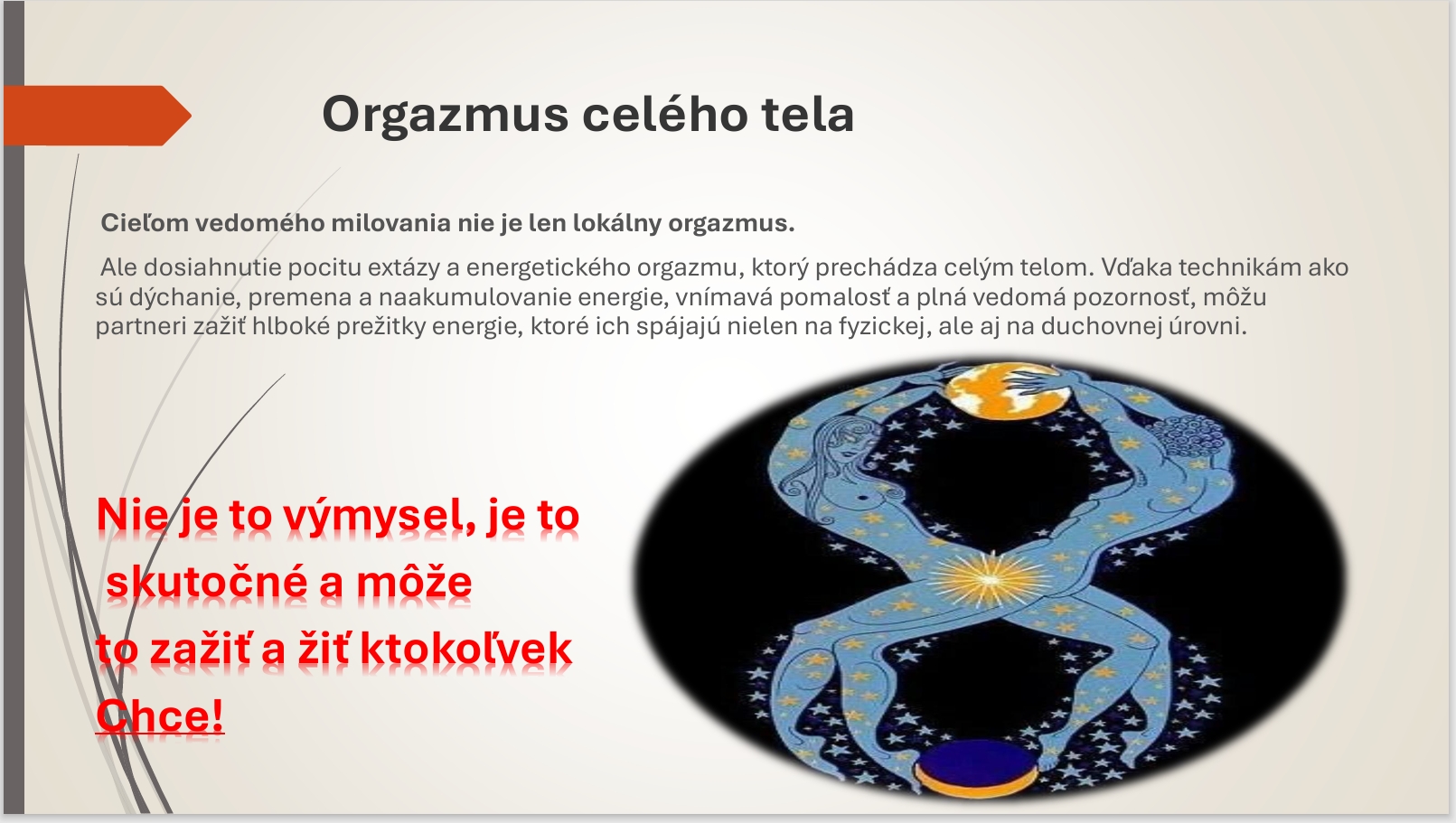 Orgazmus celého tela

Cieľom vedomého milovania nie je len lokálny orgazmus.

Ale dosiahnutie pocitu extázy a energetického orgazmu, ktorý prechádza celým telom. Vďaka technikám ako sú dýchanie, premena a naakumulovanie energie, vnímavá pomalosť a plná vedomá pozornosť, môžu partneri zažiť hlboké prežitky energie, ktoré ich spájajú nielen na fyzickej, ale aj na duchovnej úrovni.

Nie je to výmysel, je to skutočné a môže to zažiť a žiť ktokoľvek Chce!